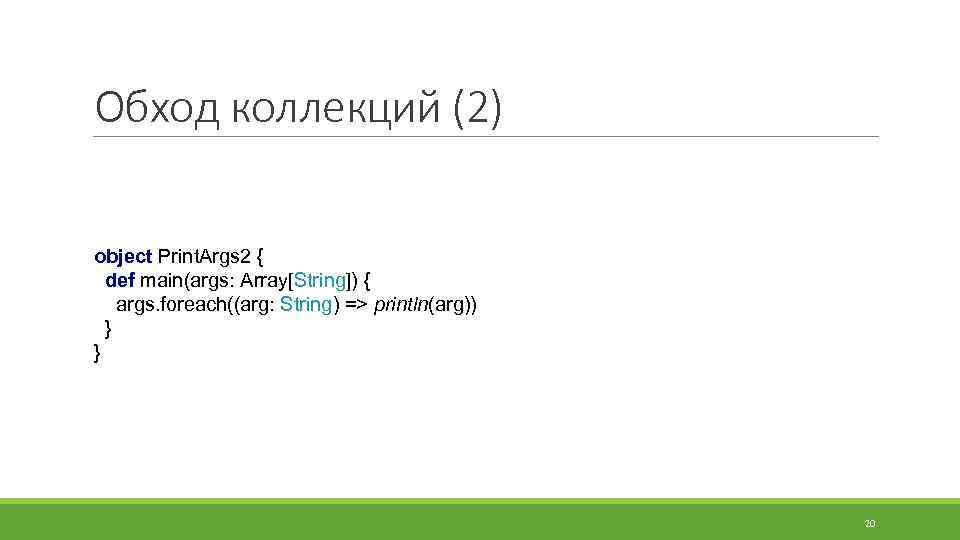 Обход коллекций (2)

object PrintArgs2 {
  def main(args: Array[String]) {
    args.foreach((arg: String) => println(arg))
  }
}

20